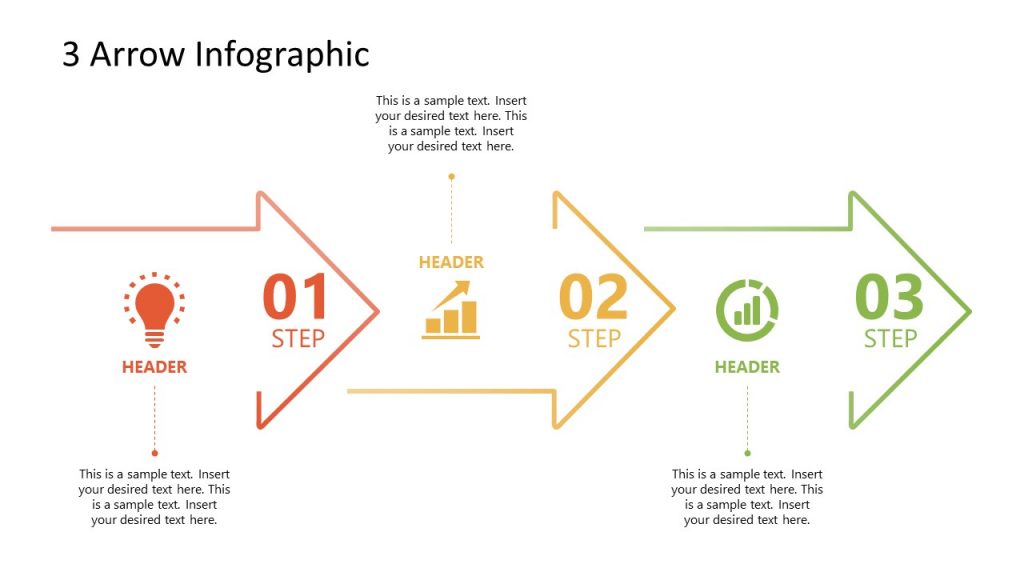 3 Arrow Infographic

This is a sample text. Insert your desired text here. This is a sample text. Insert your desired text here.

HEADER

01
STEP

HEADER

02
STEP

HEADER

03
STEP

This is a sample text. Insert your desired text here. This is a sample text. Insert your desired text here.

This is a sample text. Insert your desired text here. This is a sample text. Insert your desired text here.